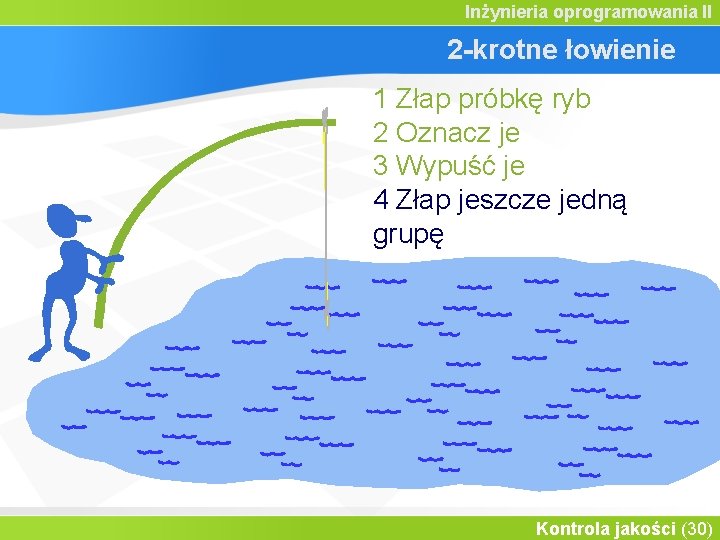 Inżynieria oprogramowania II

2-krotne łowienie

1 Złap próbkę ryb
2 Oznacz je
3 Wypuść je
4 Złap jeszcze jedną grupę

Kontrola jakości (30)